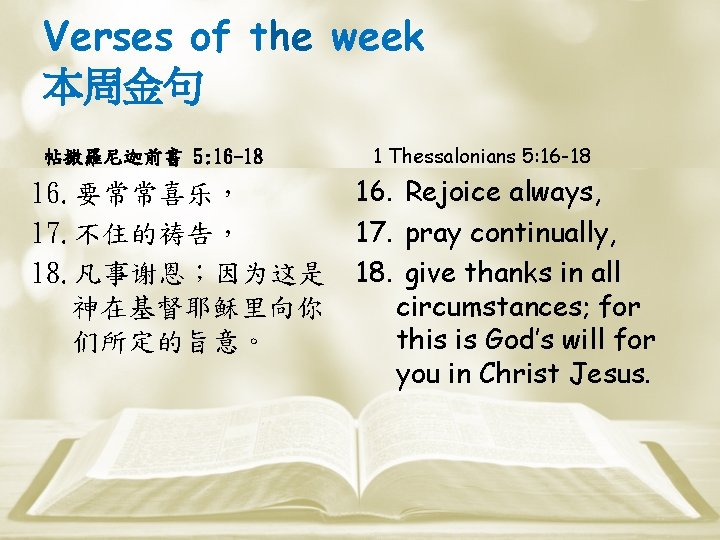 Verses of the week
本周金句

帖撒羅尼迦前書 5:16-18

16. 要常常喜乐，
17. 不住的祷告，
18. 凡事谢恩；因为这是神在基督耶稣里向你们所定的旨意。

1 Thessalonians 5:16-18

16. Rejoice always,
17. pray continually,
18. give thanks in all circumstances; for this is God's will for you in Christ Jesus.